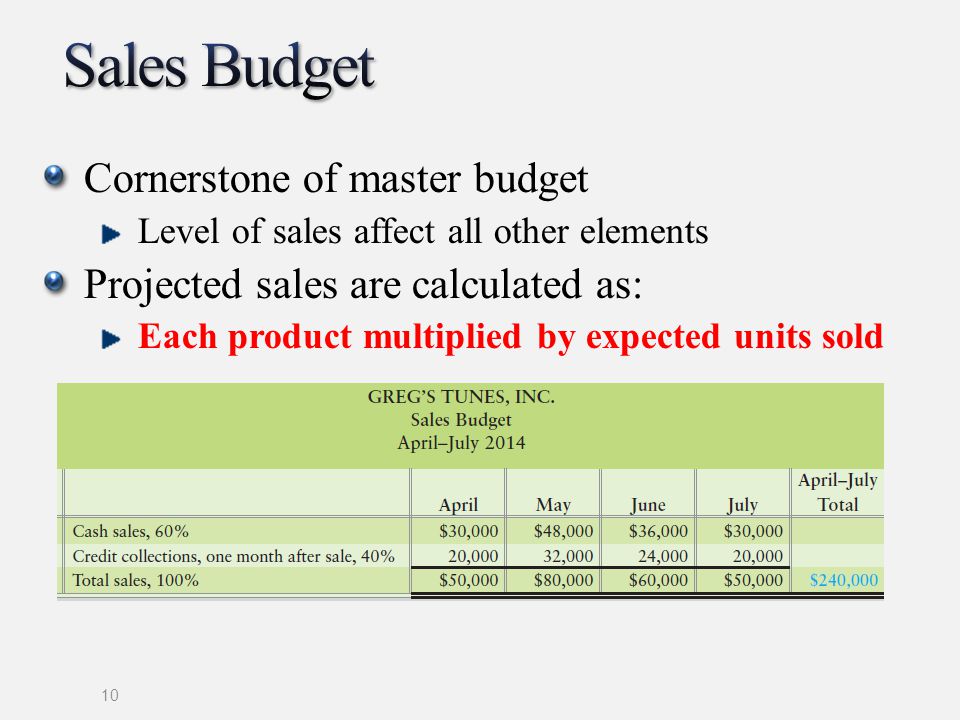 Sales Budget

Cornerstone of master budget

Level of sales affect all other elements

Projected sales are calculated as:

Each product multiplied by expected units sold

GREG'S TUNES, INC.
Sales Budget
April–July 2014

| | April | May | June | July | April–July Total |
|---|---|---|---|---|---|
| Cash sales, 60% | \$30,000 | \$48,000 | \$36,000 | \$30,000 | |
| Credit collections, one month after sale, 40% | 20,000 | 32,000 | 24,000 | 20,000 | |
| Total sales, 100% | \$50,000 | \$80,000 | \$60,000 | \$50,000 | \$240,000 |

10